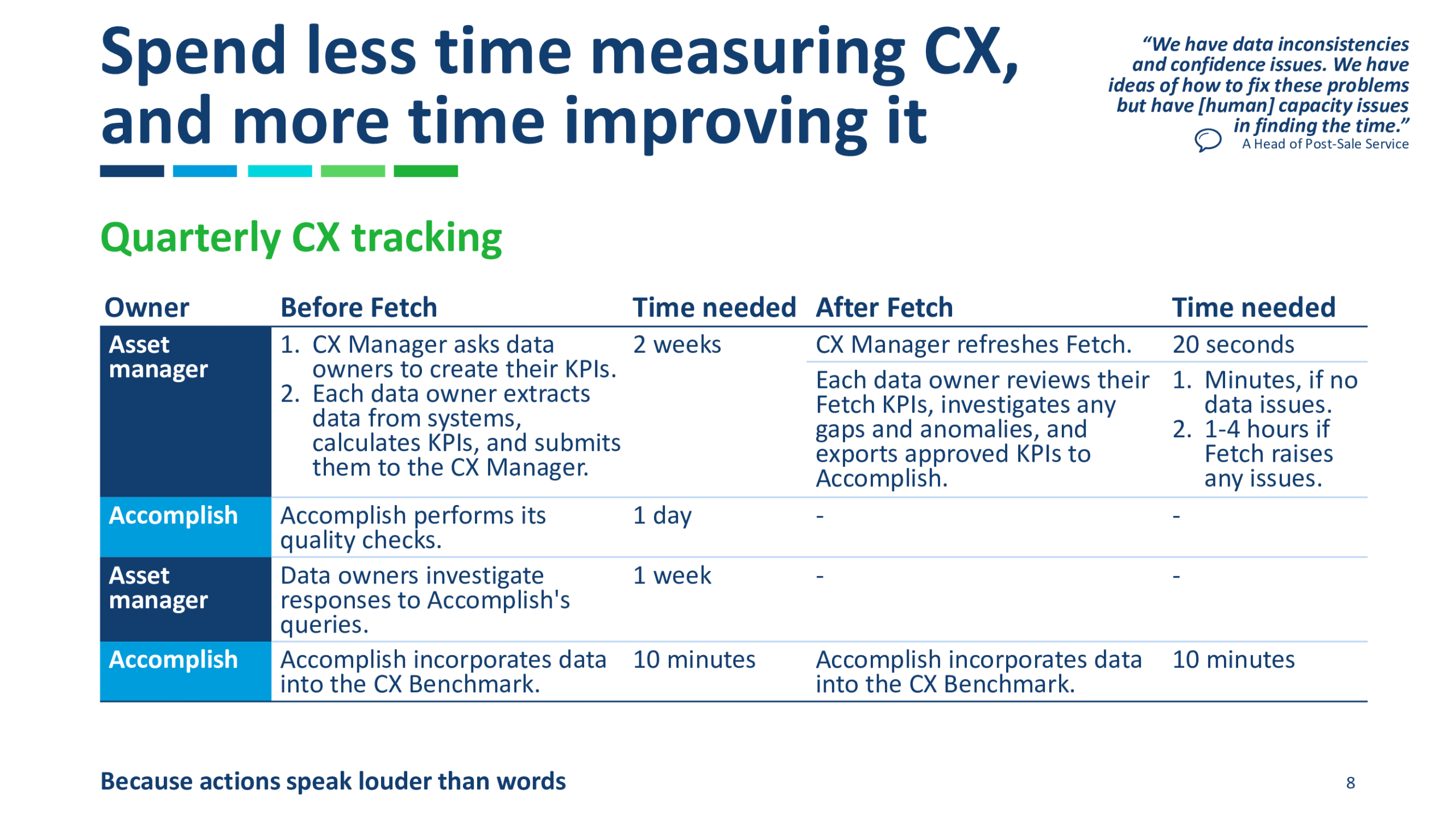 Spend less time measuring CX, and more time improving it

"We have data inconsistencies and confidence issues. We have ideas of how to fix these problems but have [human] capacity issues in finding the time."
A Head of Post-Sale Service

Quarterly CX tracking

| Owner | Before Fetch | Time needed | After Fetch | Time needed |
|---|---|---|---|---|
| Asset manager | 1. CX Manager asks data owners to create their KPIs. 2. Each data owner extracts data from systems, calculates KPIs, and submits them to the CX Manager. | 2 weeks | CX Manager refreshes Fetch. | 20 seconds |
| | | | Each data owner reviews their Fetch KPIs, investigates any gaps and anomalies, and exports approved KPIs to Accomplish. | 1. Minutes, if no data issues. 2. 1-4 hours if Fetch raises any issues. |
| Accomplish | Accomplish performs its quality checks. | 1 day | - | - |
| Asset manager | Data owners investigate responses to Accomplish's queries. | 1 week | - | - |
| Accomplish | Accomplish incorporates data into the CX Benchmark. | 10 minutes | Accomplish incorporates data into the CX Benchmark. | 10 minutes |

Because actions speak louder than words

8